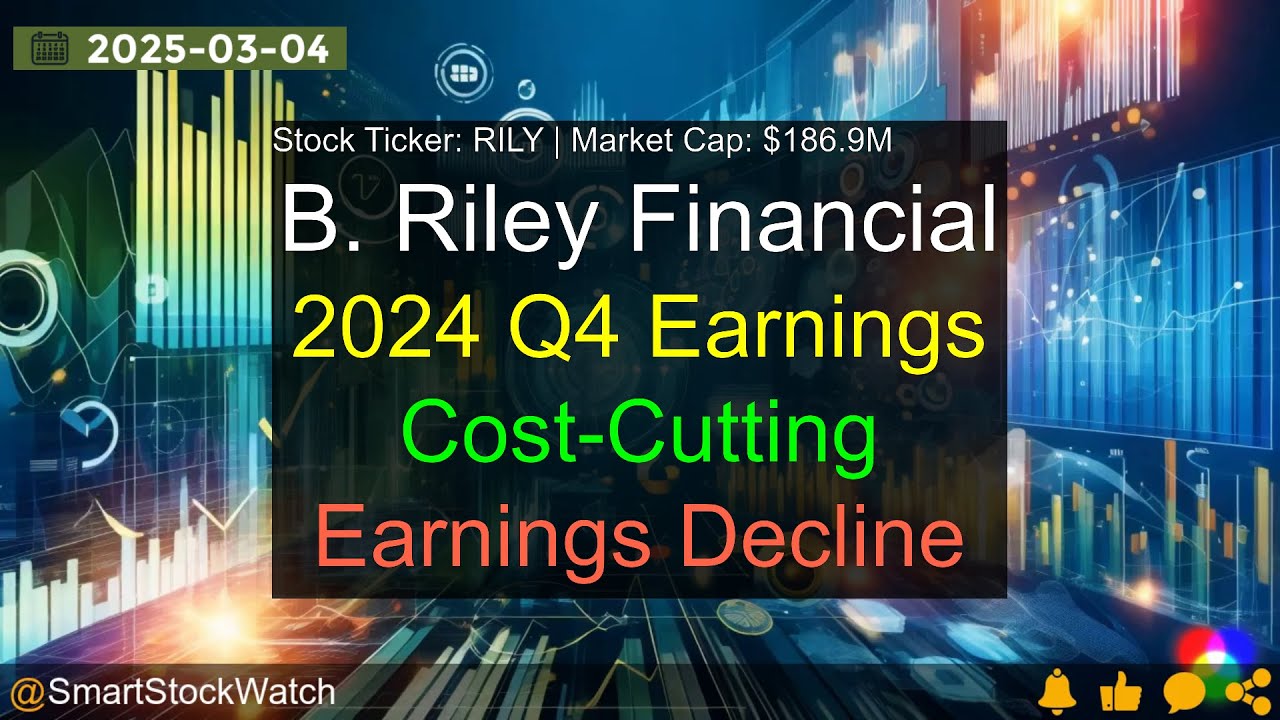 2025-03-04

Stock Ticker: RILY | Market Cap: $186.9M

B. Riley Financial

2024 Q4 Earnings

Cost-Cutting

Earnings Decline

@SmartStockWatch